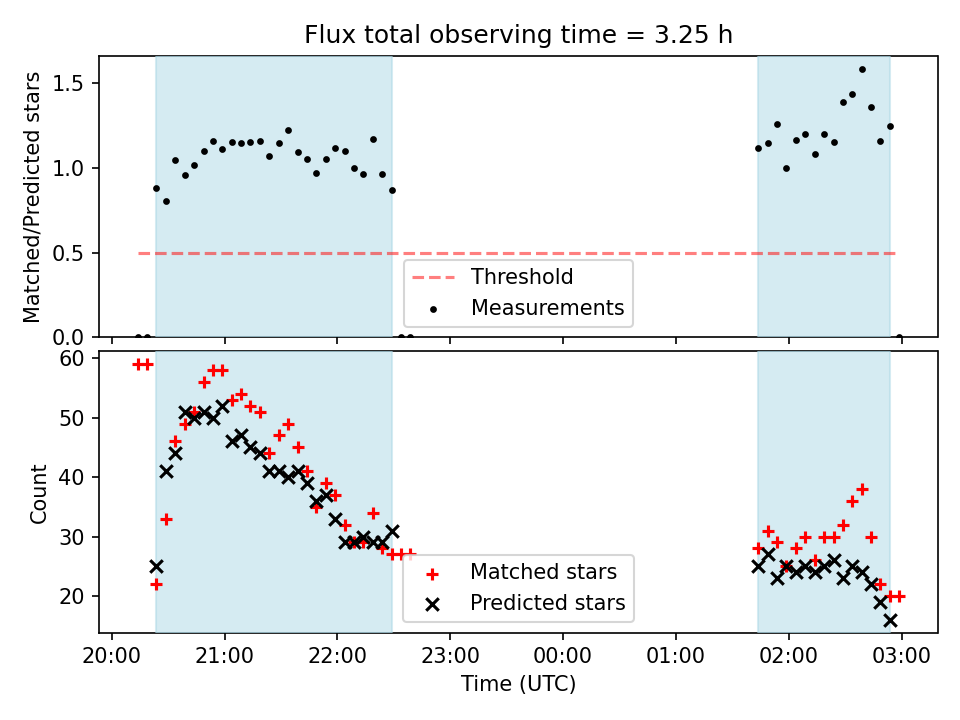 Flux total observing time = 3.25 h

Matched/Predicted stars

1.5
1.0
0.5
0.0

Threshold
Measurements

Count

60
50
40
30
20

Matched stars
Predicted stars

20:00 21:00 22:00 23:00 00:00 01:00 02:00 03:00

Time (UTC)